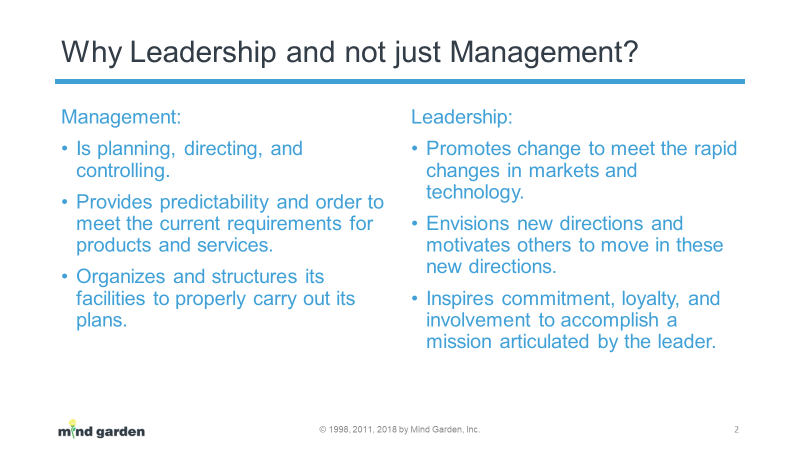 Why Leadership and not just Management?

Management:

• Is planning, directing, and controlling.

• Provides predictability and order to meet the current requirements for products and services.

• Organizes and structures its facilities to properly carry out its plans.

Leadership:

• Promotes change to meet the rapid changes in markets and technology.

• Envisions new directions and motivates others to move in these new directions.

• Inspires commitment, loyalty, and involvement to accomplish a mission articulated by the leader.

mind garden

© 1998, 2011, 2018 by Mind Garden, Inc.

2